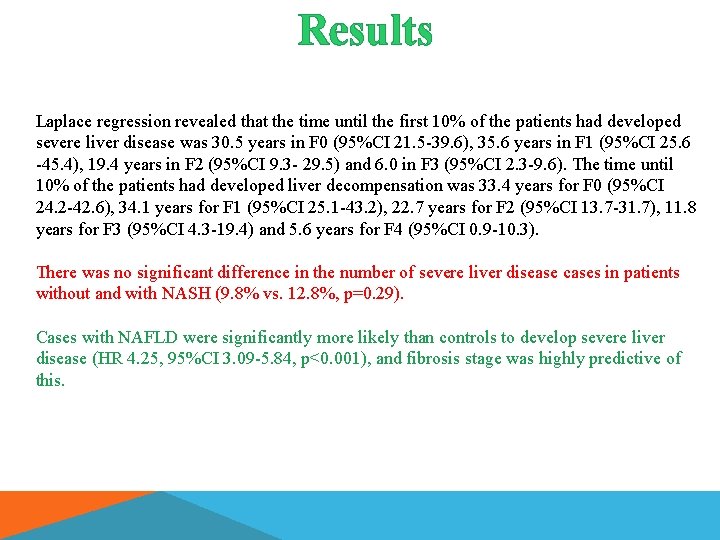 Results

Laplace regression revealed that the time until the first 10% of the patients had developed severe liver disease was 30.5 years in F0 (95%CI 21.5-39.6), 35.6 years in F1 (95%CI 25.6 -45.4), 19.4 years in F2 (95%CI 9.3- 29.5) and 6.0 in F3 (95%CI 2.3-9.6). The time until 10% of the patients had developed liver decompensation was 33.4 years for F0 (95%CI 24.2-42.6), 34.1 years for F1 (95%CI 25.1-43.2), 22.7 years for F2 (95%CI 13.7-31.7), 11.8 years for F3 (95%CI 4.3-19.4) and 5.6 years for F4 (95%CI 0.9-10.3).

There was no significant difference in the number of severe liver disease cases in patients without and with NASH (9.8% vs. 12.8%, p=0.29).

Cases with NAFLD were significantly more likely than controls to develop severe liver disease (HR 4.25, 95%CI 3.09-5.84, p<0.001), and fibrosis stage was highly predictive of this.